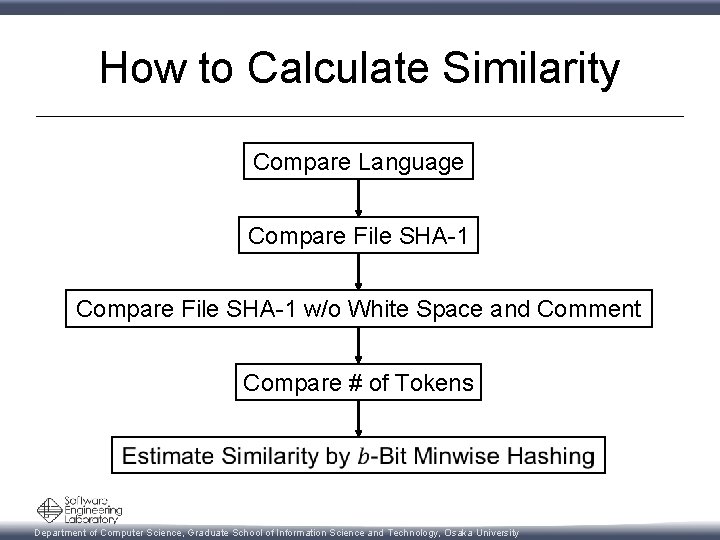 How to Calculate Similarity

Compare Language

Compare File SHA-1

Compare File SHA-1 w/o White Space and Comment

Compare # of Tokens

Estimate Similarity by $b$-Bit Minwise Hashing

Software Engineering Laboratory

Department of Computer Science, Graduate School of Information Science and Technology, Osaka University